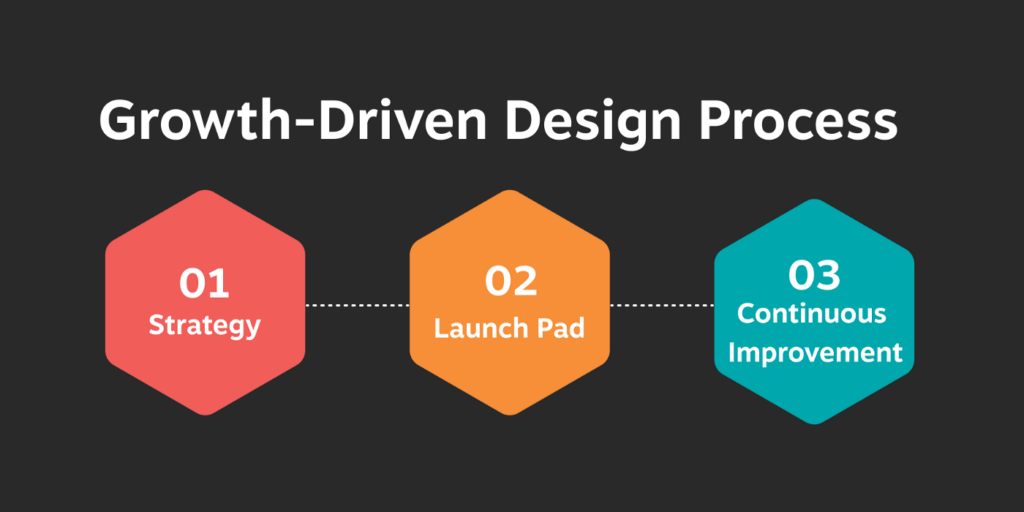 Growth-Driven Design Process

01
Strategy

02
Launch Pad

03
Continuous Improvement